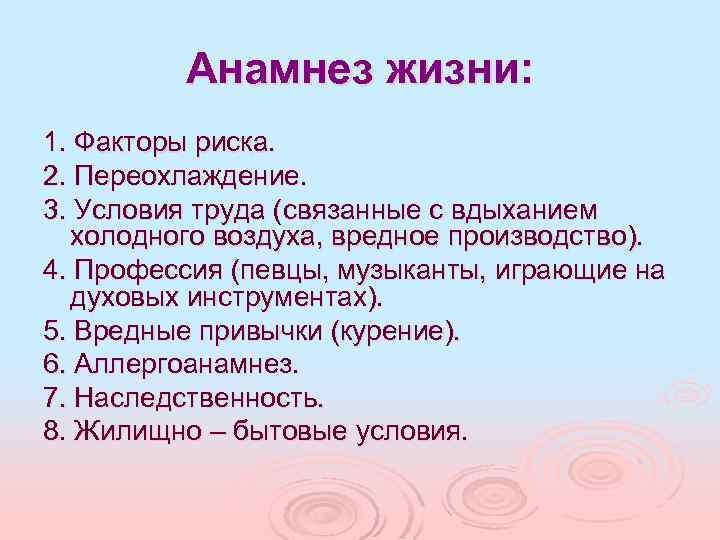 Анамнез жизни:

1. Факторы риска.
2. Переохлаждение.
3. Условия труда (связанные с вдыханием холодного воздуха, вредное производство).
4. Профессия (певцы, музыканты, играющие на духовых инструментах).
5. Вредные привычки (курение).
6. Аллергоанамнез.
7. Наследственность.
8. Жилищно – бытовые условия.